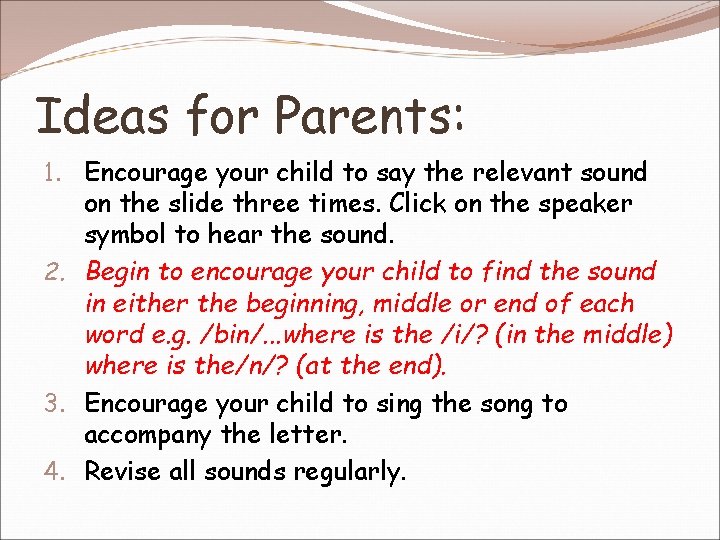 Ideas for Parents:

1. Encourage your child to say the relevant sound on the slide three times. Click on the speaker symbol to hear the sound.
2. Begin to encourage your child to find the sound in either the beginning, middle or end of each word e.g. /bin/...where is the /i/? (in the middle) where is the/n/? (at the end).
3. Encourage your child to sing the song to accompany the letter.
4. Revise all sounds regularly.